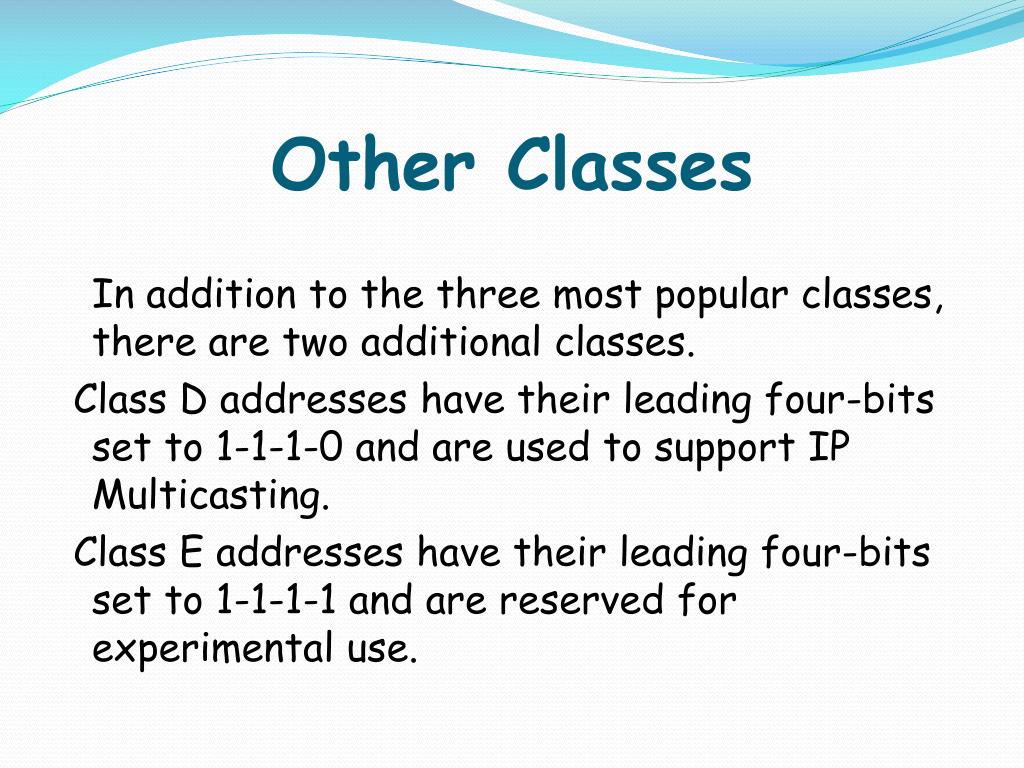 Other Classes

In addition to the three most popular classes, there are two additional classes.

Class D addresses have their leading four-bits set to 1-1-1-0 and are used to support IP Multicasting.

Class E addresses have their leading four-bits set to 1-1-1-1 and are reserved for experimental use.